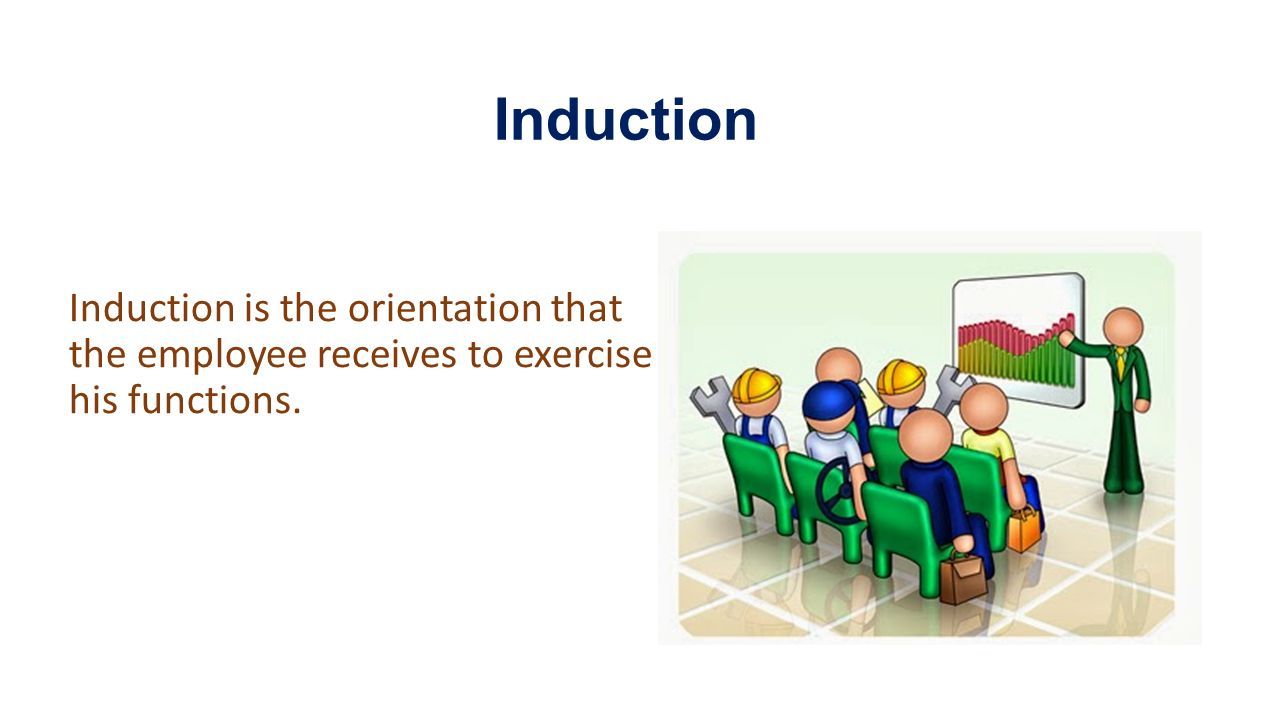 Induction

Induction is the orientation that the employee receives to exercise his functions.